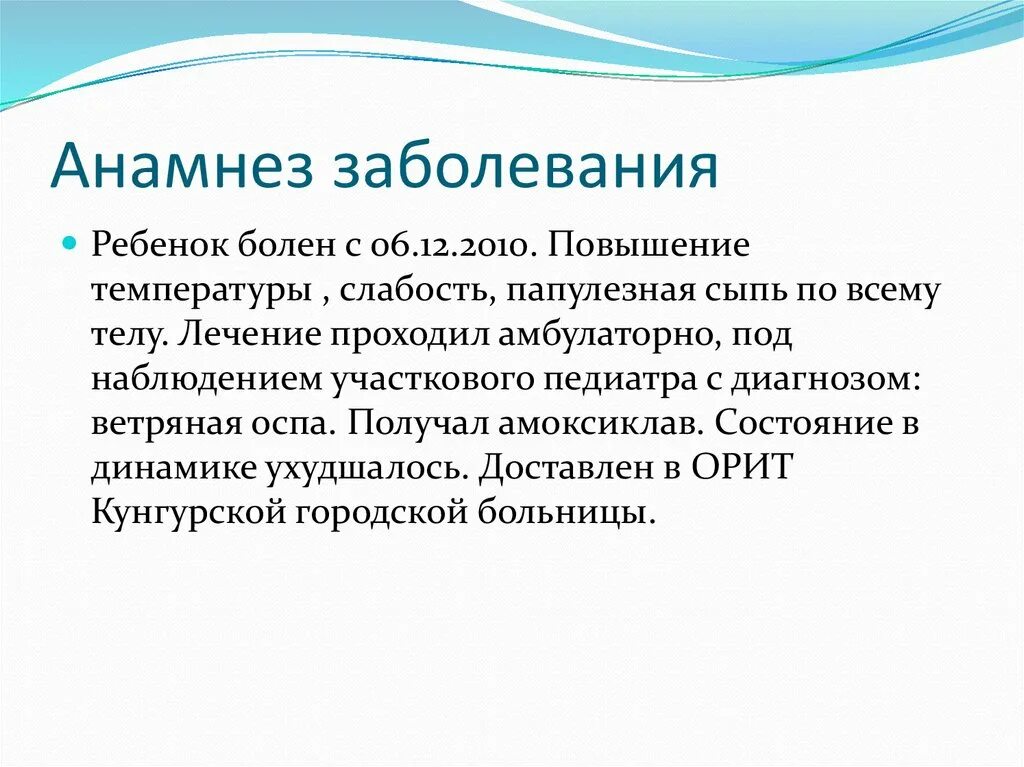 Анамнез заболевания

Ребенок болен с 06.12.2010. Повышение температуры , слабость, папулезная сыпь по всему телу. Лечение проходил амбулаторно, под наблюдением участкового педиатра с диагнозом: ветряная оспа. Получал амоксиклав. Состояние в динамике ухудшалось. Доставлен в ОРИТ Кунгурской городской больницы.